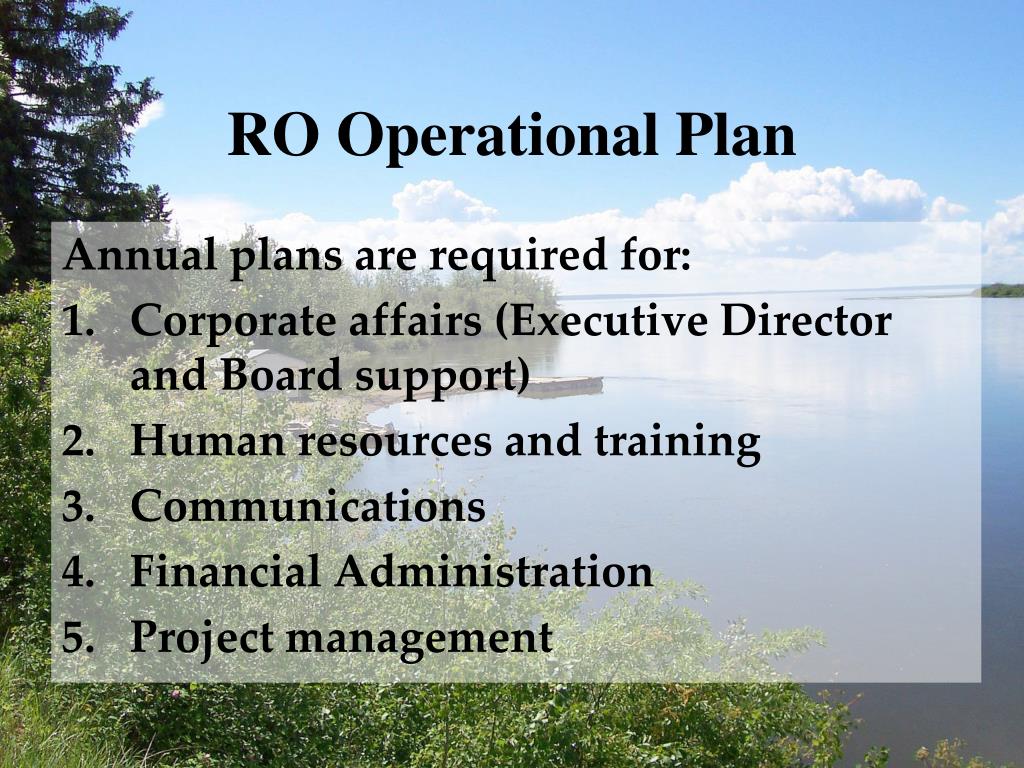 RO Operational Plan

Annual plans are required for:

1. Corporate affairs (Executive Director and Board support)
2. Human resources and training
3. Communications
4. Financial Administration
5. Project management